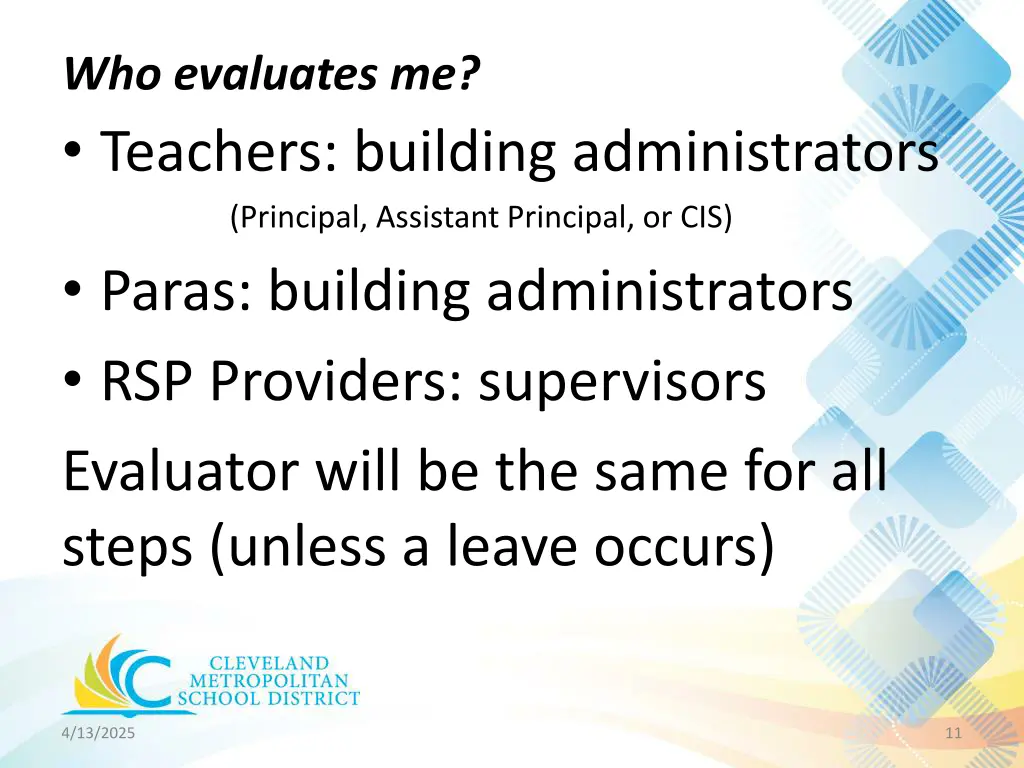 Who evaluates me?

• Teachers: building administrators
(Principal, Assistant Principal, or CIS)

• Paras: building administrators

• RSP Providers: supervisors

Evaluator will be the same for all steps (unless a leave occurs)

CLEVELAND
METROPOLITAN
SCHOOL DISTRICT

4/13/2025

11